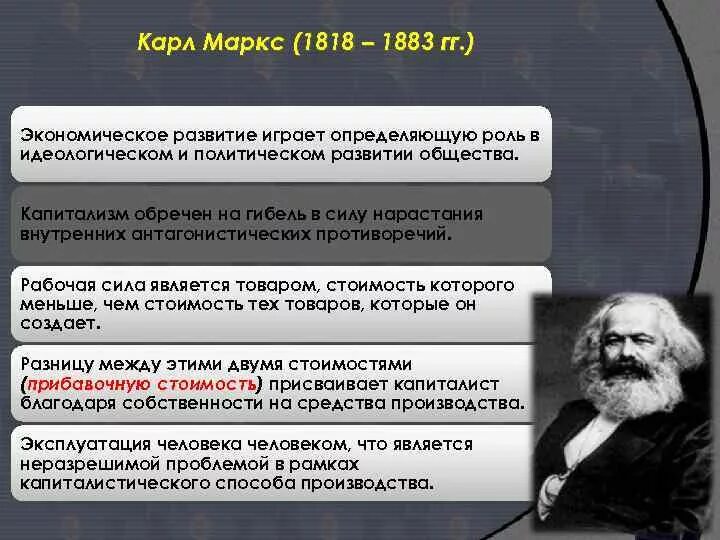 Карл Маркс (1818 – 1883 гг.)

Экономическое развитие играет определяющую роль в идеологическом и политическом развитии общества.

Капитализм обречен на гибель в силу нарастания внутренних антагонистических противоречий.

Рабочая сила является товаром, стоимость которого меньше, чем стоимость тех товаров, которые он создает.

Разницу между этими двумя стоимостями (прибавочную стоимость) присваивает капиталист благодаря собственности на средства производства.

Эксплуатация человека человеком, что является неразрешимой проблемой в рамках капиталистического способа производства.